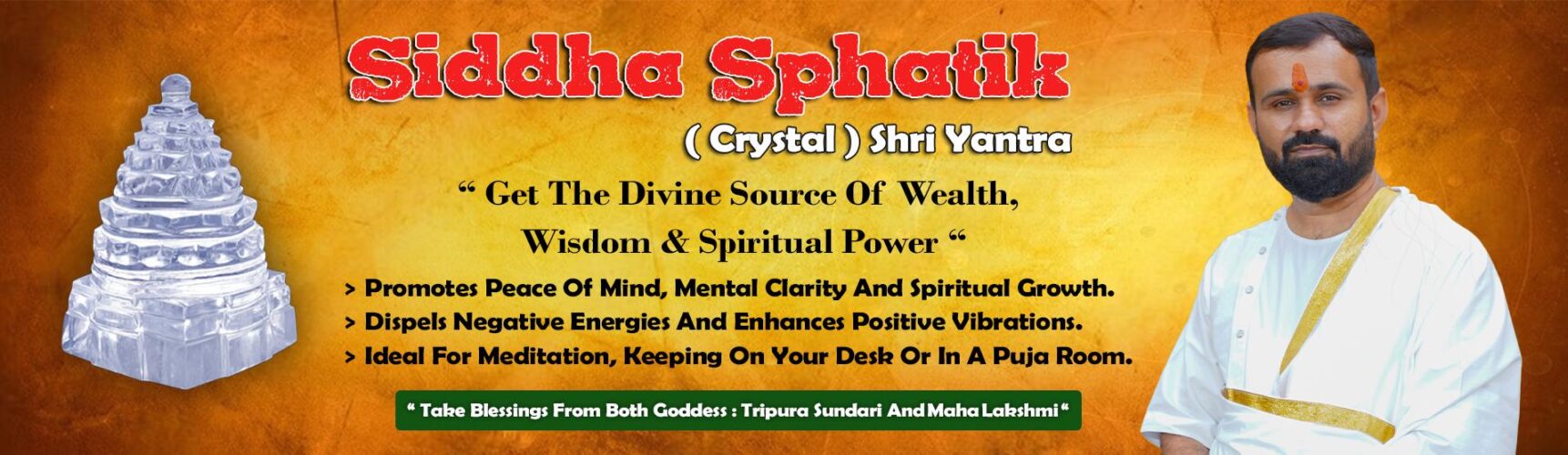 Siddha Sphatik

( Crystal ) Shri Yantra

“ Get The Divine Source Of Wealth, Wisdom & Spiritual Power “

> Promotes Peace Of Mind, Mental Clarity And Spiritual Growth.
> Dispels Negative Energies And Enhances Positive Vibrations.
> Ideal For Meditation, Keeping On Your Desk Or In A Puja Room.

“ Take Blessings From Both Goddess : Tripura Sundari And Maha Lakshmi “